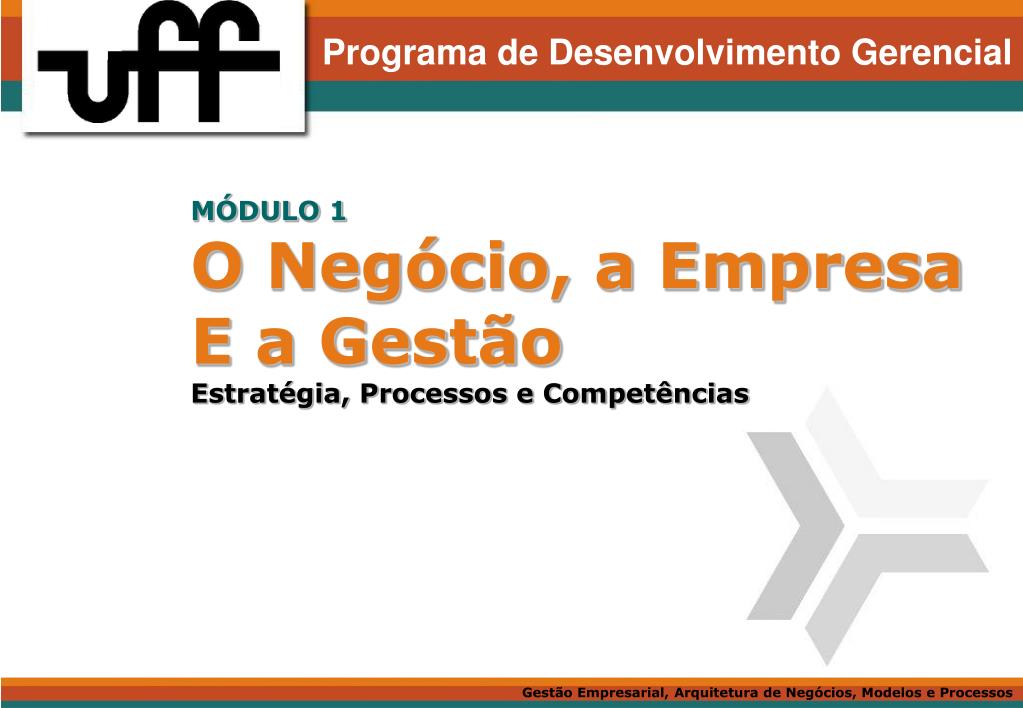 uff

Programa de Desenvolvimento Gerencial

MÓDULO 1

O Negócio, a Empresa E a Gestão

Estratégia, Processos e Competências

Gestão Empresarial, Arquitetura de Negócios, Modelos e Processos